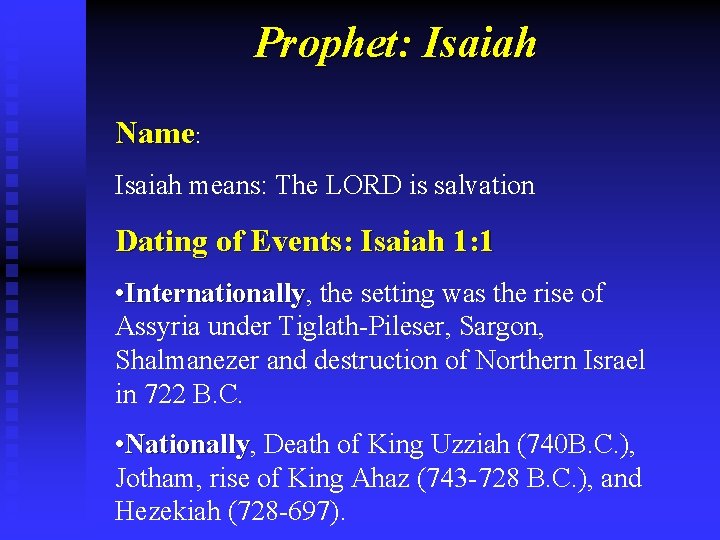 Prophet: Isaiah

Name:

Isaiah means: The LORD is salvation

Dating of Events: Isaiah 1:1

•Internationally, the setting was the rise of Assyria under Tiglath-Pileser, Sargon, Shalmanezer and destruction of Northern Israel in 722 B.C.

•Nationally, Death of King Uzziah (740B.C.), Jotham, rise of King Ahaz (743-728 B.C.), and Hezekiah (728-697).